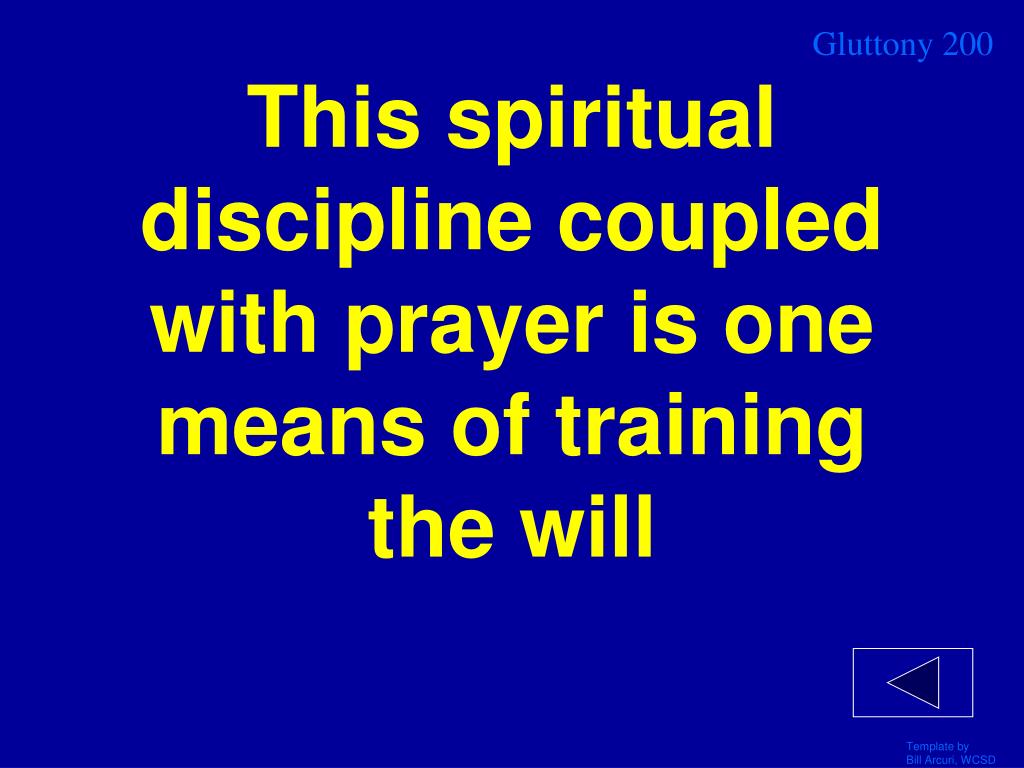 Gluttony 200

This spiritual discipline coupled with prayer is one means of training the will

Template by
Bill Arcuri, WCSD